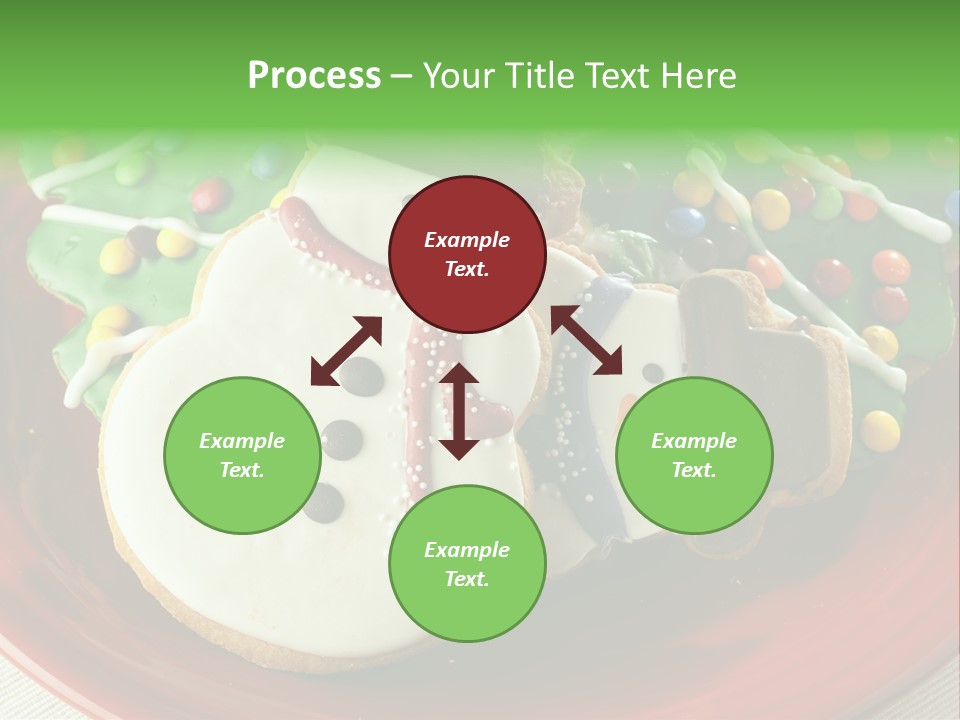 Process – Your Title Text Here

Example Text.

Example Text.

Example Text.

Example Text.